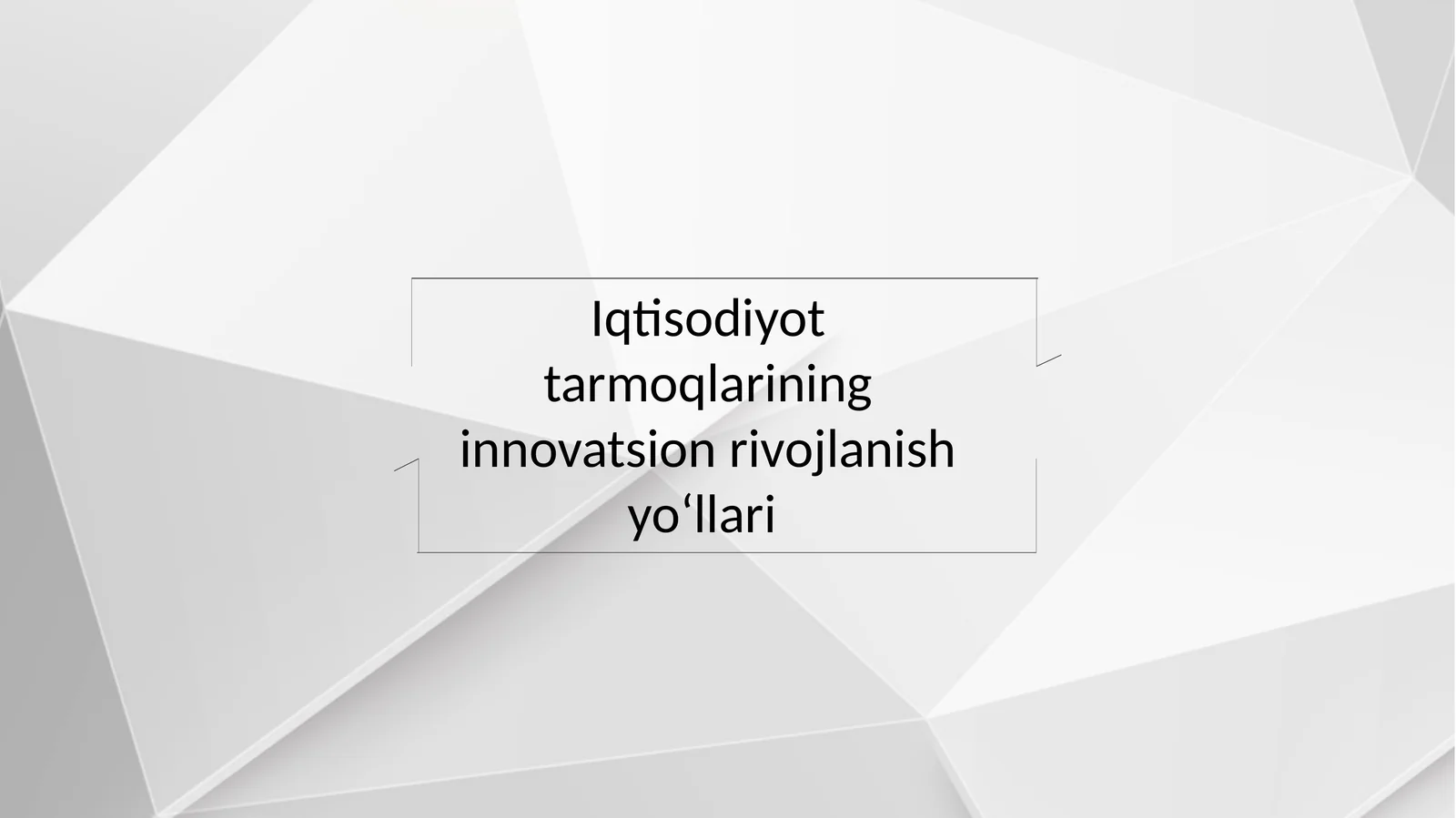 Iqtisodiyot tarmoqlarining innovatsion rivojlanish yo‘llari